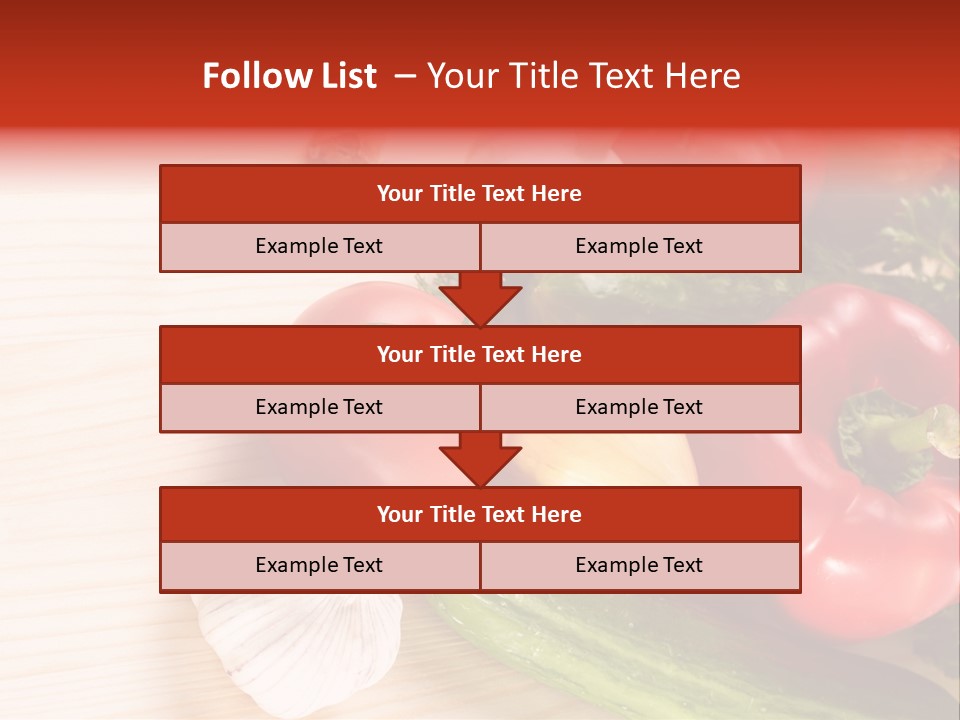 Follow List – Your Title Text Here

Your Title Text Here

Example Text

Example Text

Your Title Text Here

Example Text

Example Text

Your Title Text Here

Example Text

Example Text